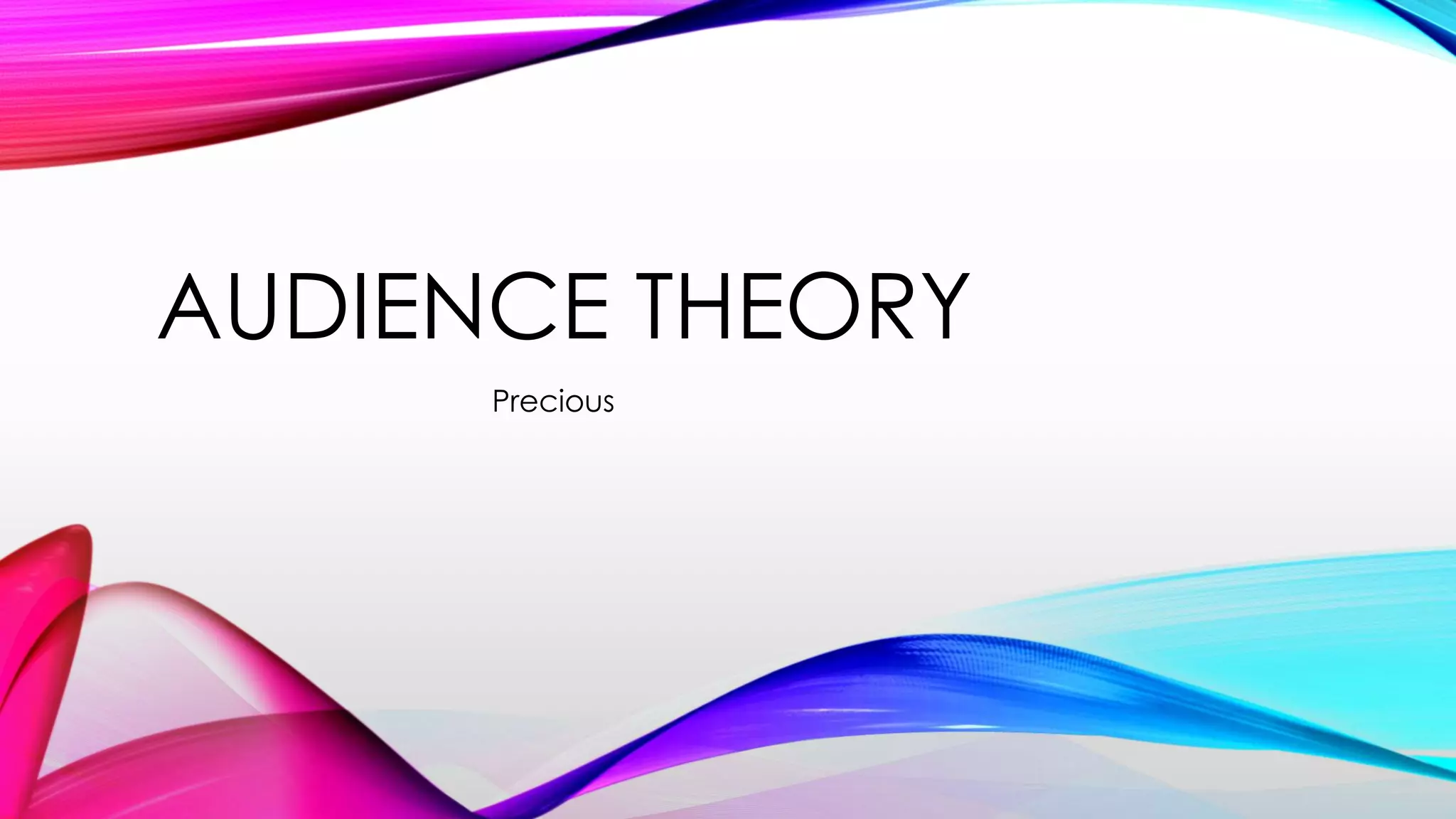 AUDIENCE THEORY

Precious